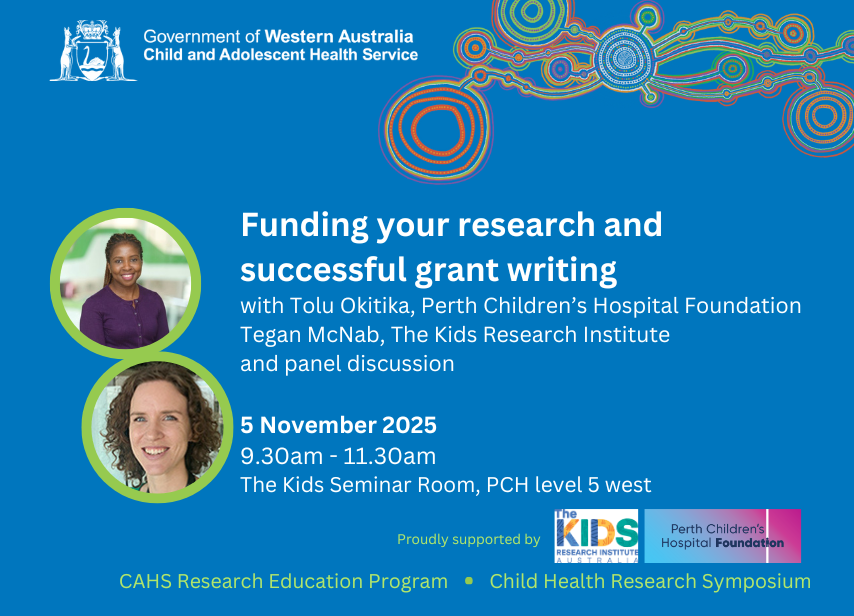 Government of Western Australia
Child and Adolescent Health Service

Funding your research and successful grant writing

with Tolu Okitika, Perth Children's Hospital Foundation
Tegan McNab, The Kids Research Institute
and panel discussion

5 November 2025
9.30am - 11.30am
The Kids Seminar Room, PCH level 5 west

Proudly supported by

the KIDS RESEARCH INSTITUTE AUSTRALIA

Perth Children's Hospital Foundation

CAHS Research Education Program • Child Health Research Symposium